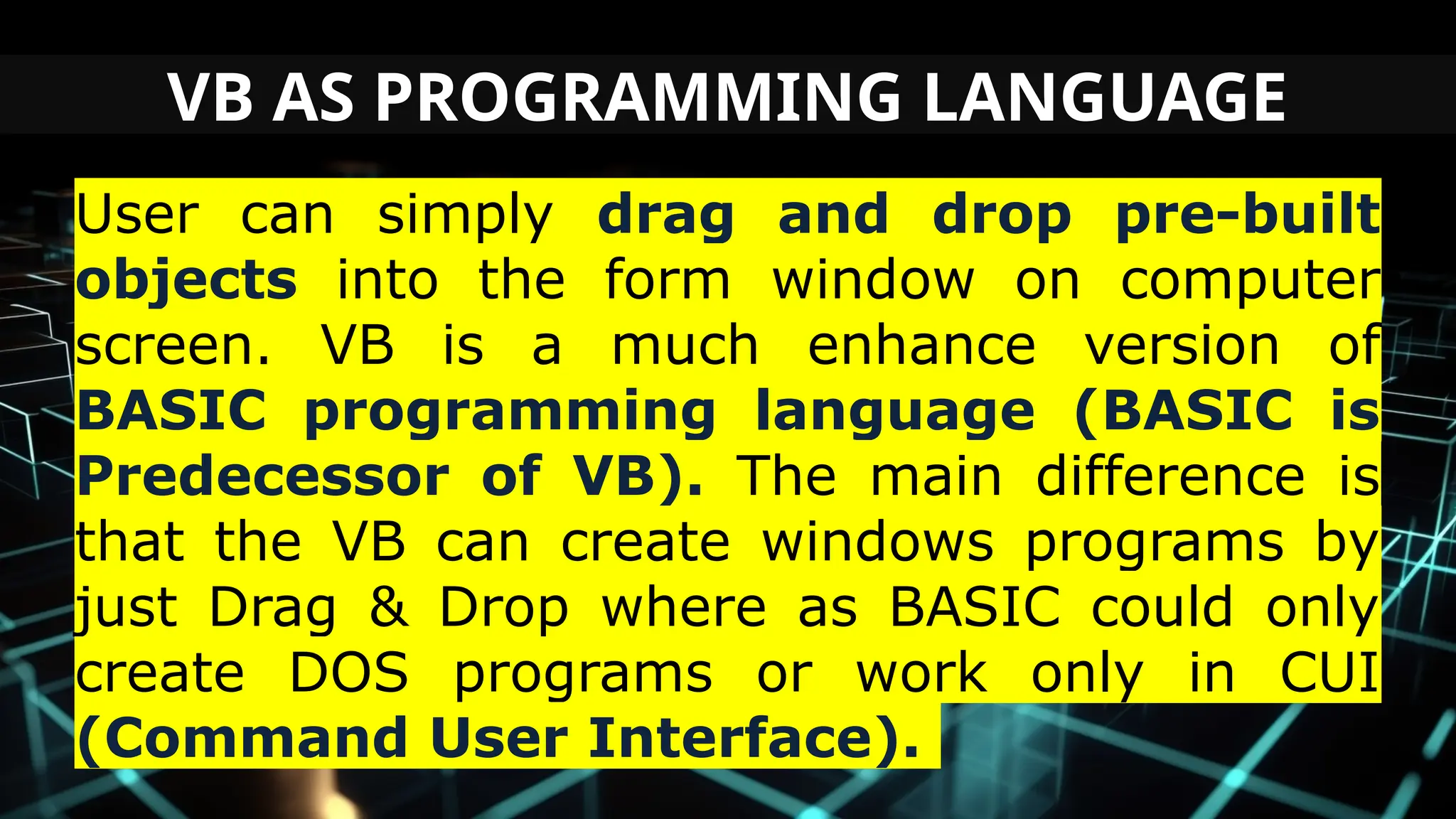 VB AS PROGRAMMING LANGUAGE

User can simply drag and drop pre-built objects into the form window on computer screen. VB is a much enhance version of BASIC programming language (BASIC is Predecessor of VB). The main difference is that the VB can create windows programs by just Drag & Drop where as BASIC could only create DOS programs or work only in CUI (Command User Interface).